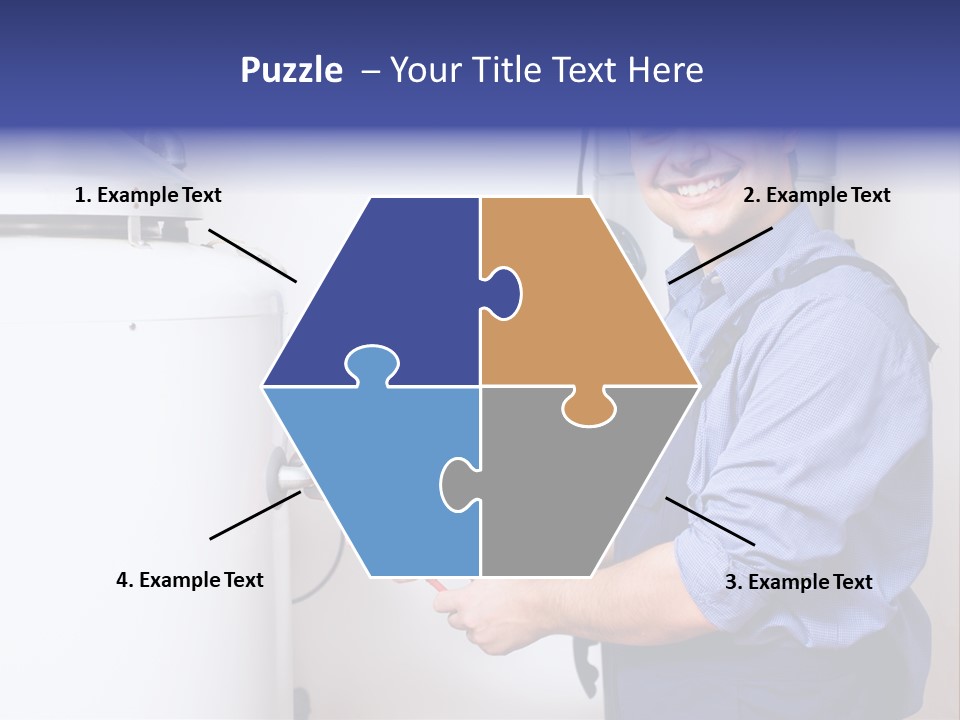 Puzzle – Your Title Text Here

1. Example Text

2. Example Text

4. Example Text

3. Example Text